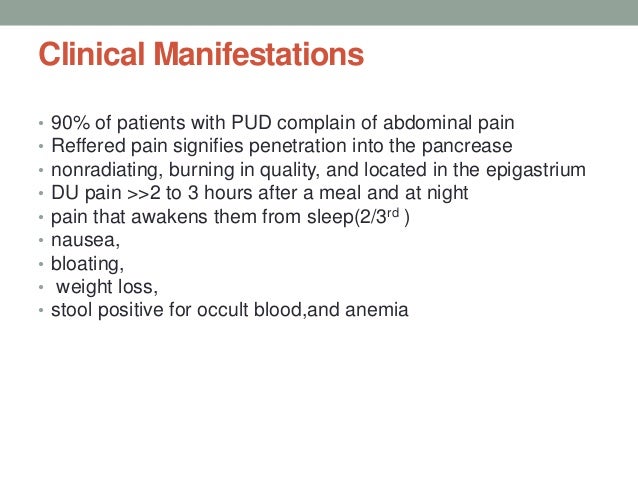 Clinical Manifestations

• 90% of patients with PUD complain of abdominal pain
• Reffered pain signifies penetration into the pancrease
• nonradiating, burning in quality, and located in the epigastrium
• DU pain >>2 to 3 hours after a meal and at night
• pain that awakens them from sleep(2/3$^{rd}$ )
• nausea,
• bloating,
• weight loss,
• stool positive for occult blood,and anemia